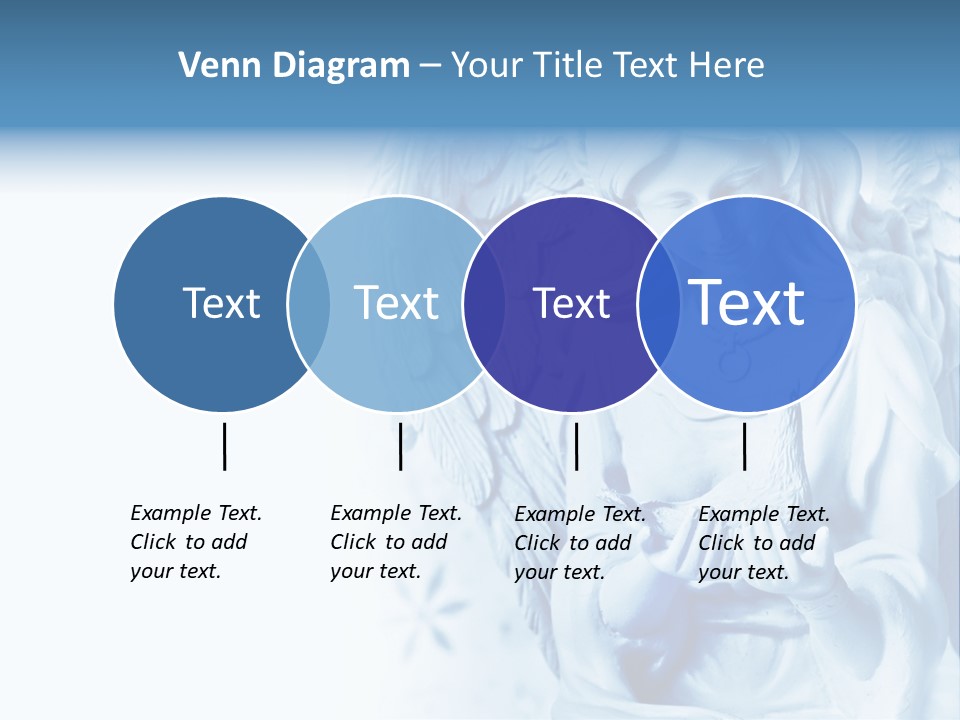 Venn Diagram – Your Title Text Here

Text

Text

Text

Text

Example Text. Click to add your text.

Example Text. Click to add your text.

Example Text. Click to add your text.

Example Text. Click to add your text.